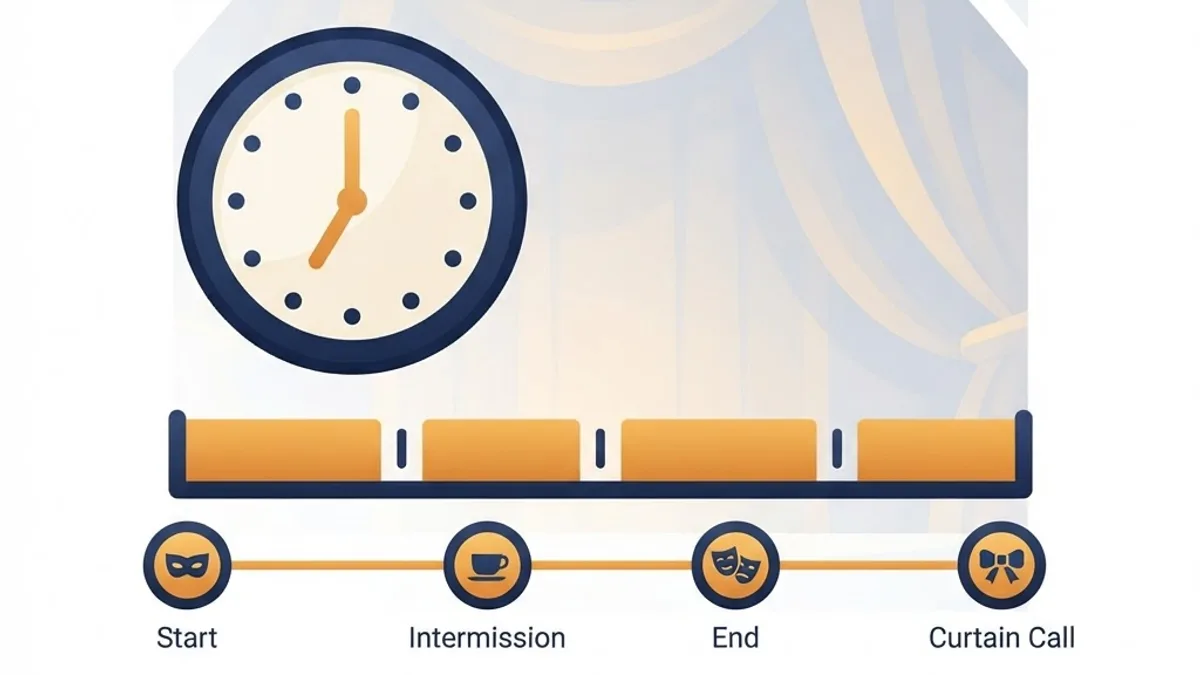 Start
Intermission
End
Curtain Call